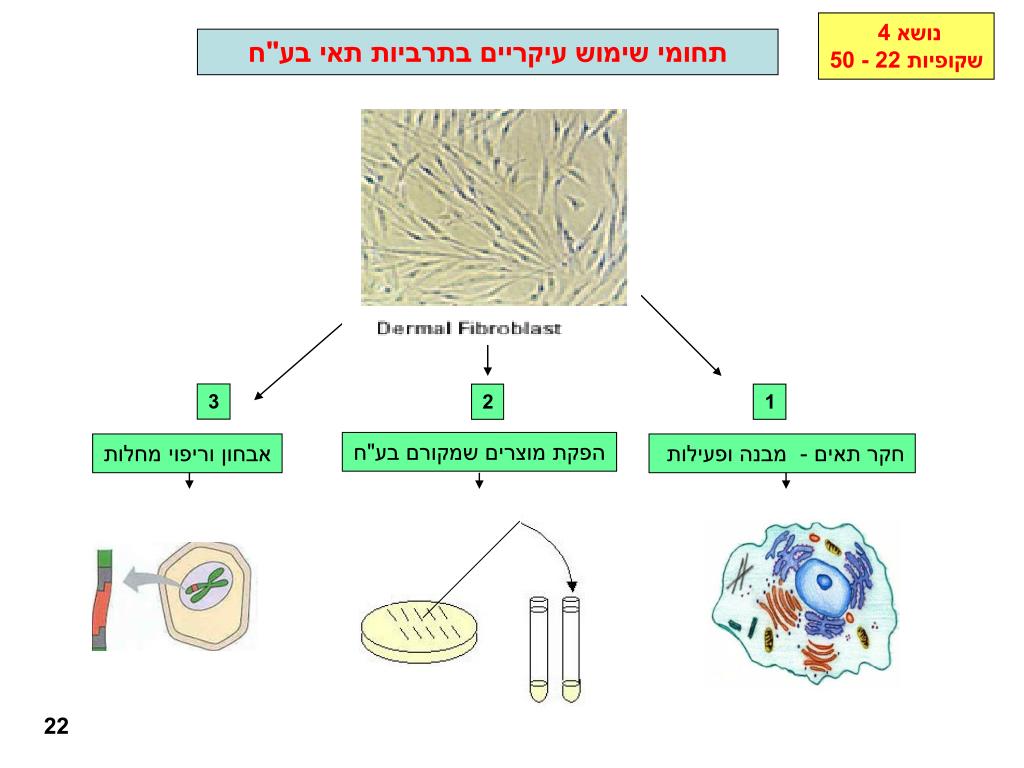 נושא 4
שקופיות 22 - 50

תחומי שימוש עיקריים בתרביות תאי בע"ח

Dermal Fibroblast

1

חקר תאים - מבנה ופעילות

2

הפקת מוצרים שמקורם בע"ח

3

אבחון וריפוי מחלות

22